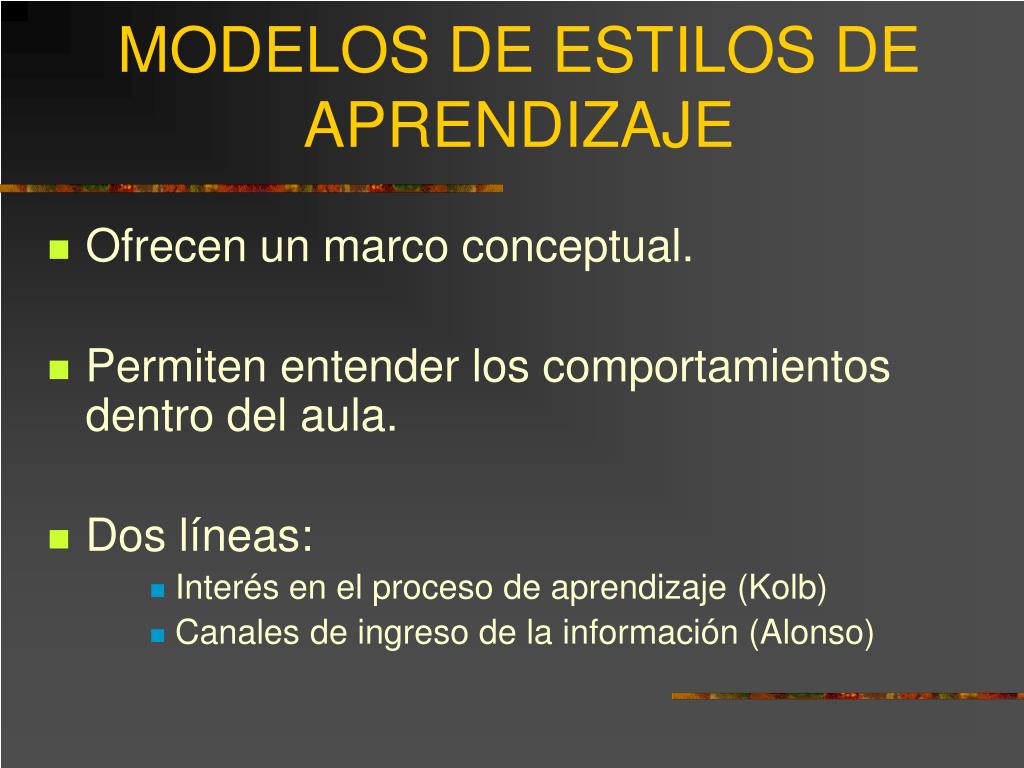 MODELOS DE ESTILOS DE APRENDIZAJE

Ofrecen un marco conceptual.

Permiten entender los comportamientos dentro del aula.

Dos líneas:

Interés en el proceso de aprendizaje (Kolb)

Canales de ingreso de la información (Alonso)